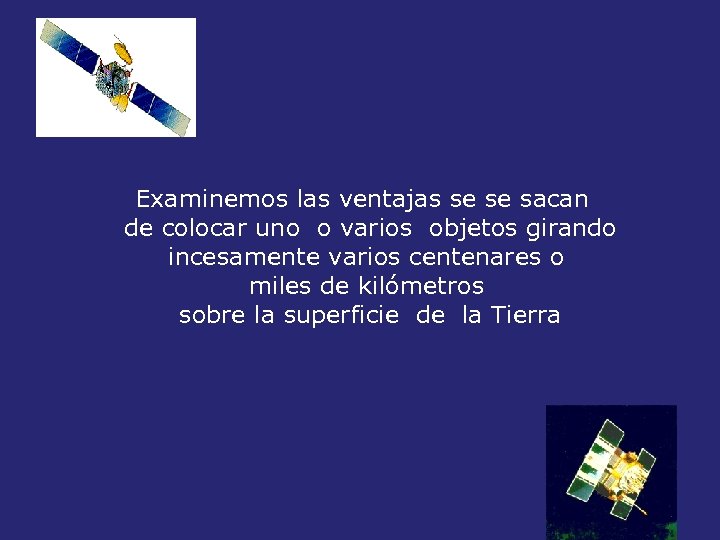 Examinemos las ventajas se se sacan de colocar uno o varios objetos girando incesamente varios centenares o miles de kilómetros sobre la superficie de la Tierra